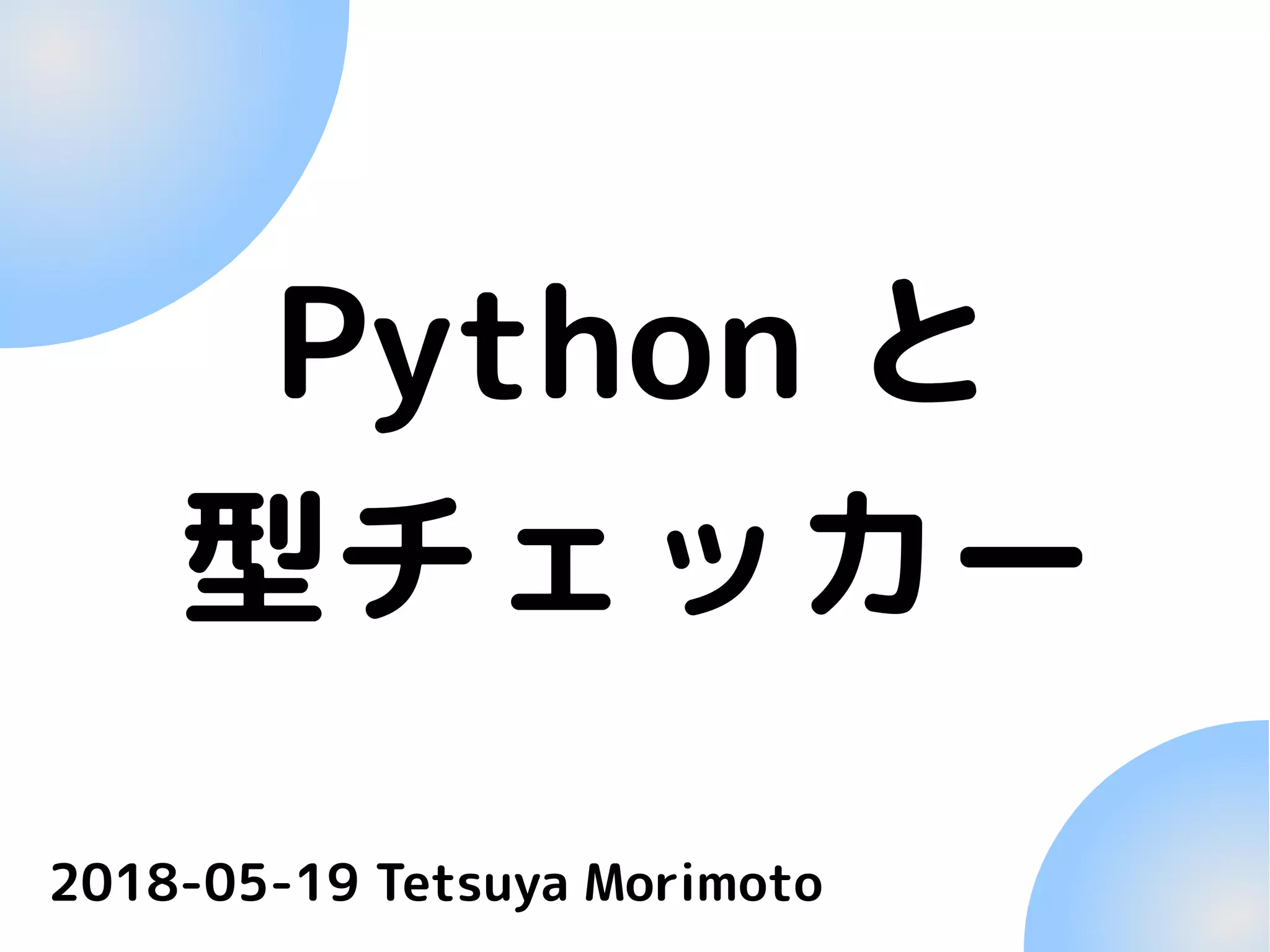 Python と
型チェッカー

2018-05-19 Tetsuya Morimoto